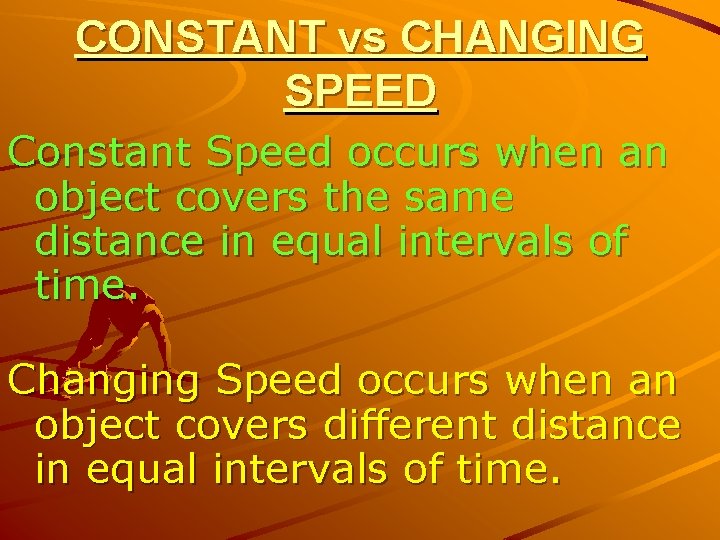 CONSTANT vs CHANGING SPEED

Constant Speed occurs when an object covers the same distance in equal intervals of time.

Changing Speed occurs when an object covers different distance in equal intervals of time.